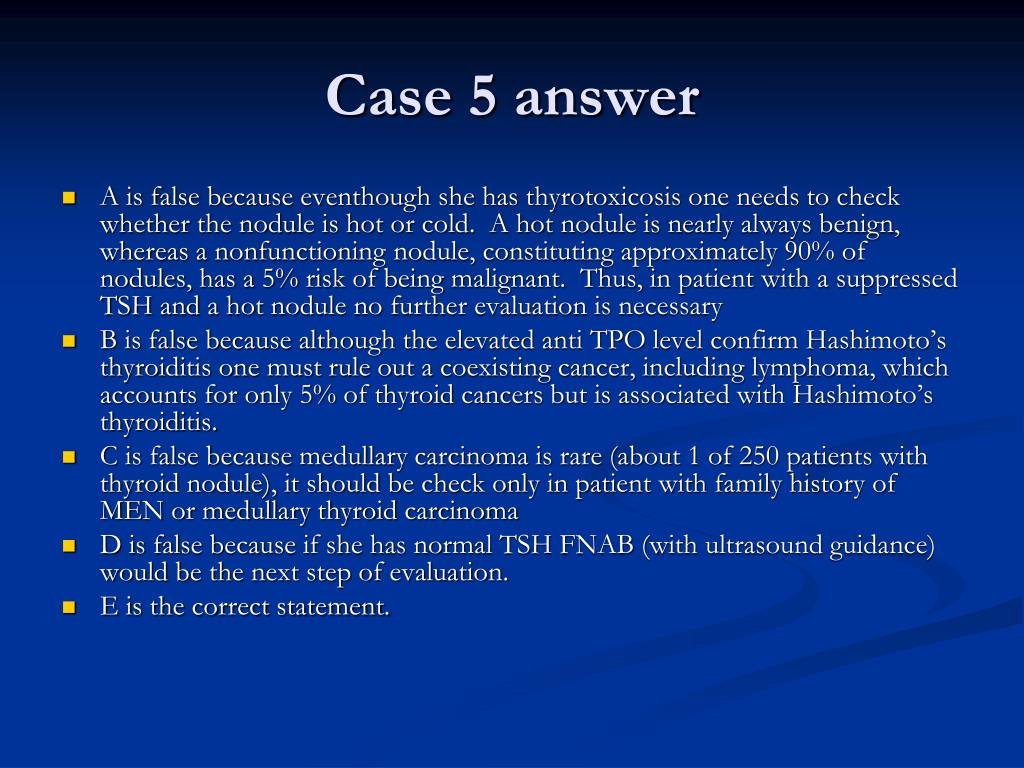 Case 5 answer

- A is false because eventhough she has thyrotoxicosis one needs to check whether the nodule is hot or cold. A hot nodule is nearly always benign, whereas a nonfunctioning nodule, constituting approximately 90% of nodules, has a 5% risk of being malignant. Thus, in patient with a suppressed TSH and a hot nodule no further evaluation is necessary
- B is false because although the elevated anti TPO level confirm Hashimoto's thyroiditis one must rule out a coexisting cancer, including lymphoma, which accounts for only 5% of thyroid cancers but is associated with Hashimoto's thyroiditis.
- C is false because medullary carcinoma is rare (about 1 of 250 patients with thyroid nodule), it should be check only in patient with family history of MEN or medullary thyroid carcinoma
- D is false because if she has normal TSH FNAB (with ultrasound guidance) would be the next step of evaluation.
- E is the correct statement.